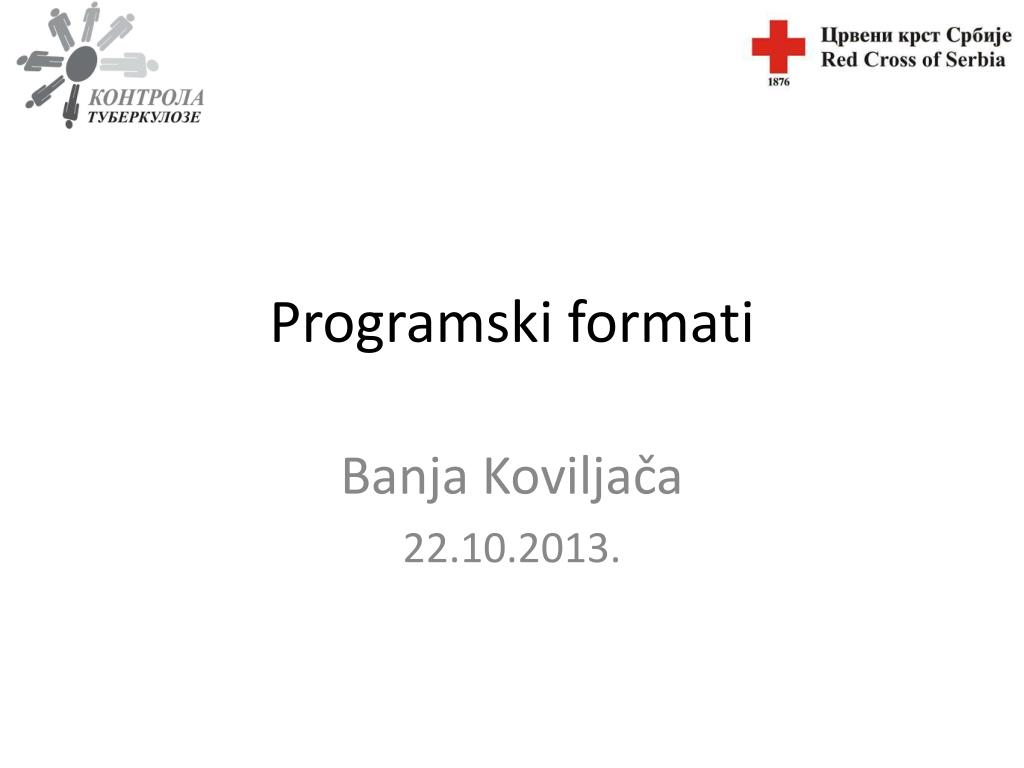 КОНТРОЛА
ТУБЕРКУЛОЗЕ

Црвени крст Србије
Red Cross of Serbia
1876

Programski formati

Banja Koviljača
22.10.2013.